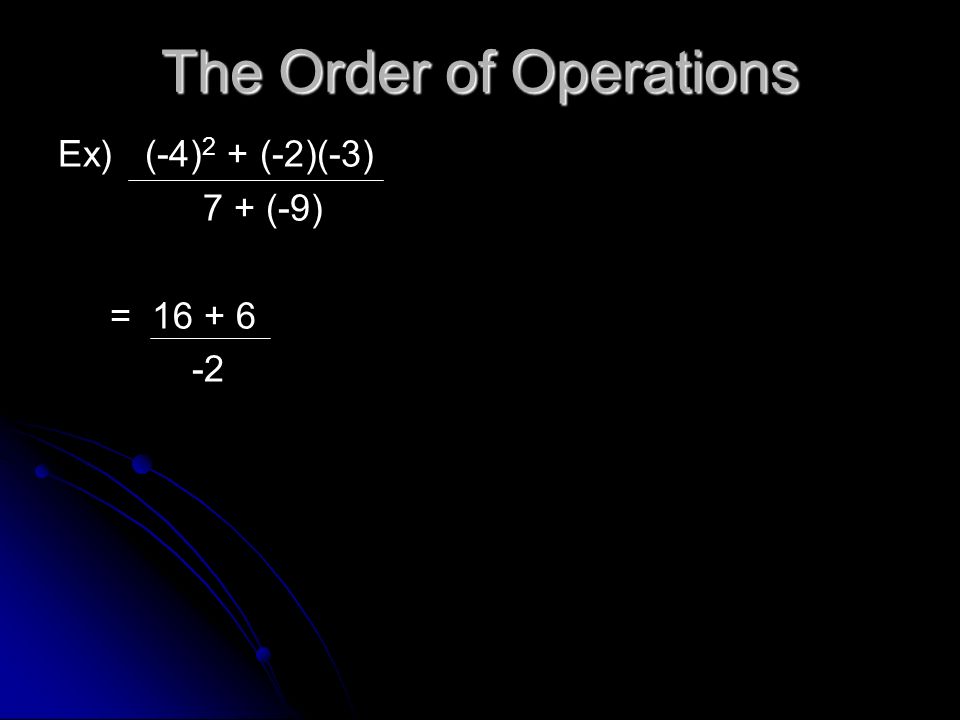 The Order of Operations

Ex) $\frac{(-4)^2 + (-2)(-3)}{7 + (-9)}$

$= \frac{16 + 6}{-2}$